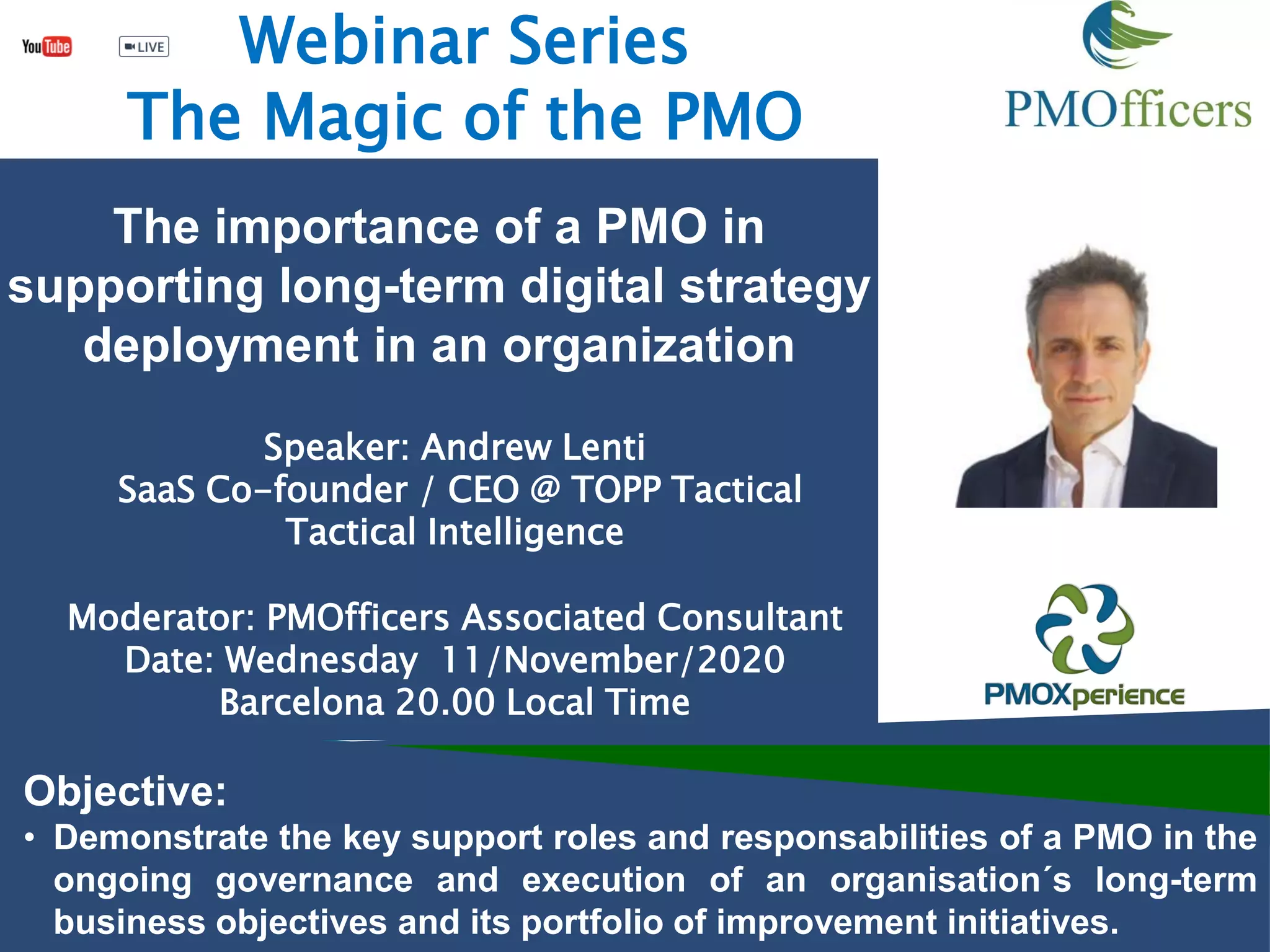 YouTube LIVE

Webinar Series
The Magic of the PMO

PMOfficers

The importance of a PMO in supporting long-term digital strategy deployment in an organization

Speaker: Andrew Lenti
SaaS Co-founder / CEO @ TOPP Tactical
Tactical Intelligence

Moderator: PMOfficers Associated Consultant
Date: Wednesday 11/November/2020
Barcelona 20.00 Local Time

PMOXperience

Objective:
• Demonstrate the key support roles and responsabilities of a PMO in the ongoing governance and execution of an organisation´s long-term business objectives and its portfolio of improvement initiatives.